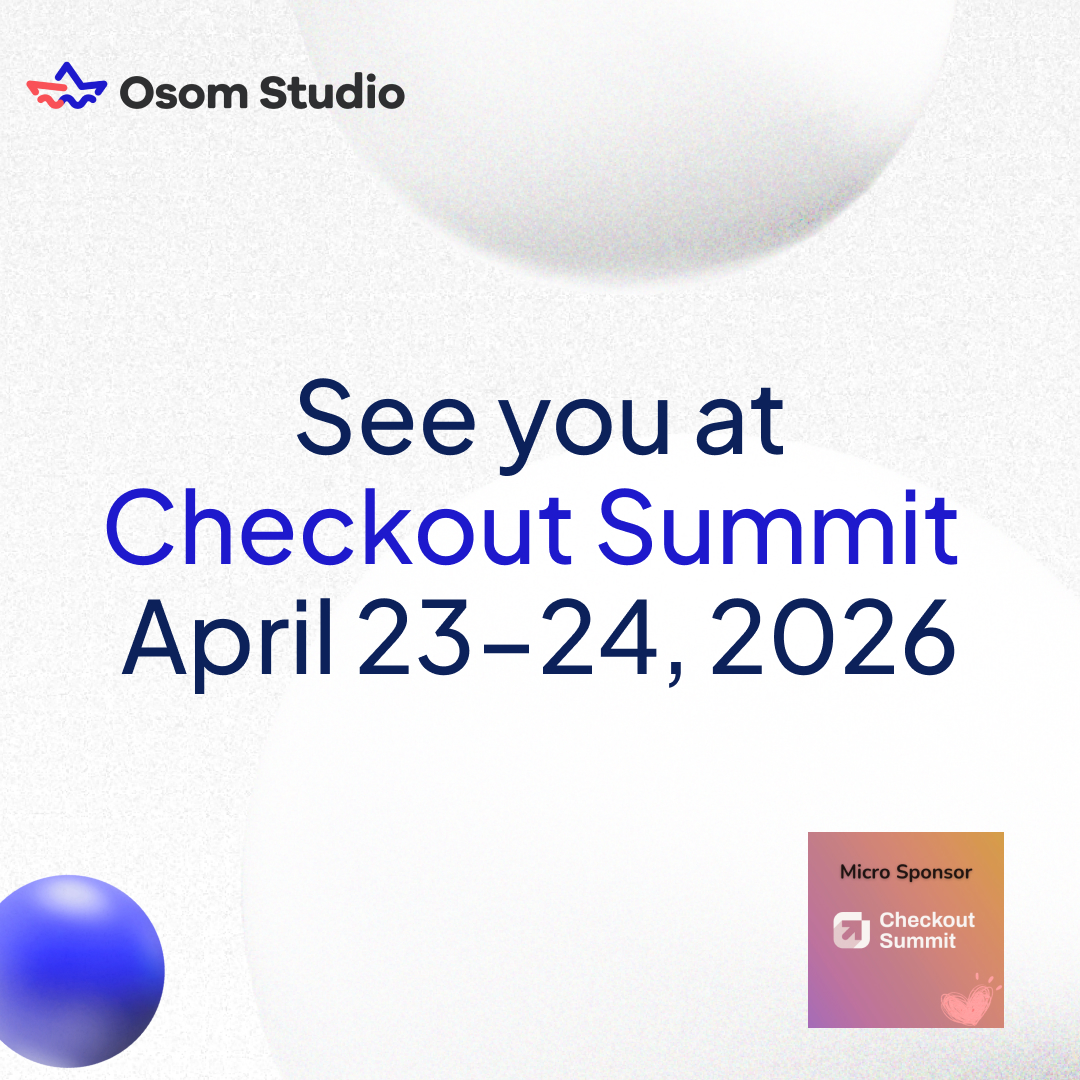 Osom Studio

See you at
Checkout Summit
April 23–24, 2026

Micro Sponsor

Checkout Summit